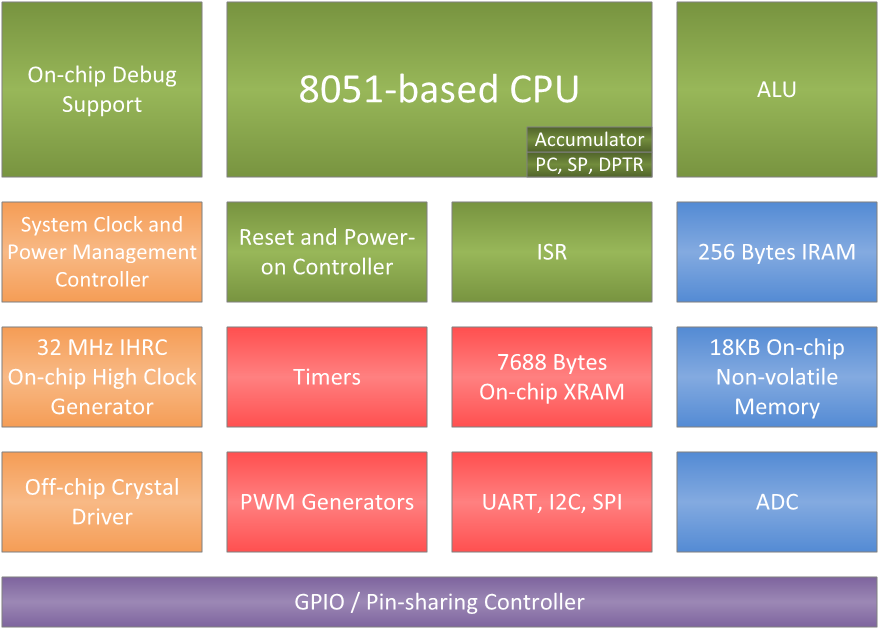 On-chip Debug Support

8051-based CPU

Accumulator

PC, SP, DPTR

ALU

System Clock and Power Management Controller

Reset and Power-on Controller

ISR

256 Bytes IRAM

32 MHz IHRC On-chip High Clock Generator

Timers

7688 Bytes On-chip XRAM

18KB On-chip Non-volatile Memory

Off-chip Crystal Driver

PWM Generators

UART, I2C, SPI

ADC

GPIO / Pin-sharing Controller